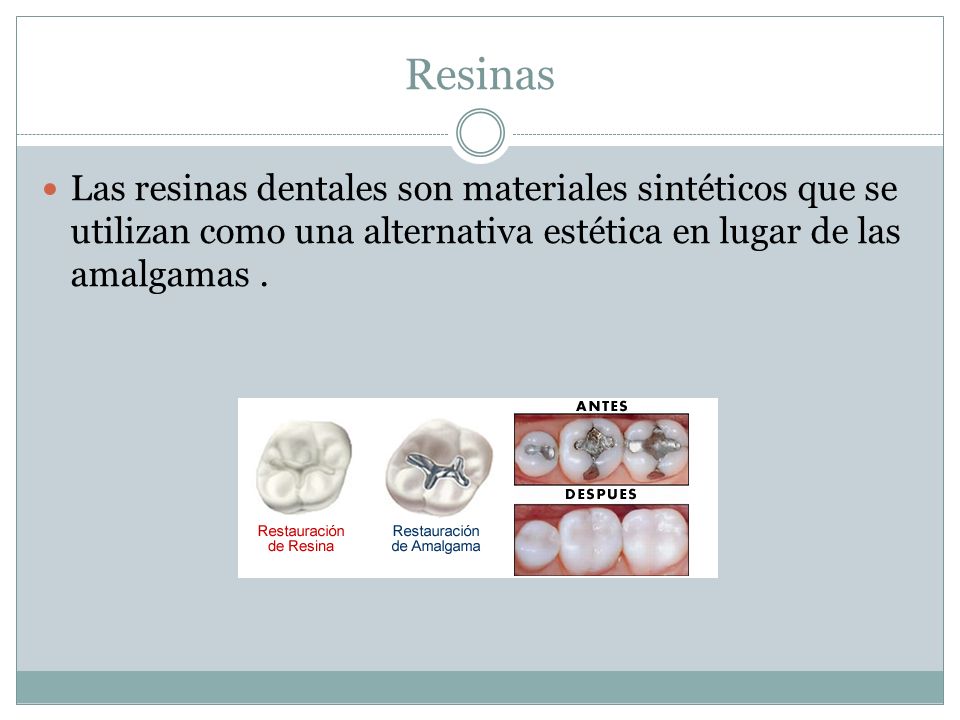 Resinas

Las resinas dentales son materiales sintéticos que se utilizan como una alternativa estética en lugar de las amalgamas .

Restauración de Resina

Restauración de Amalgama

ANTES

DESPUES